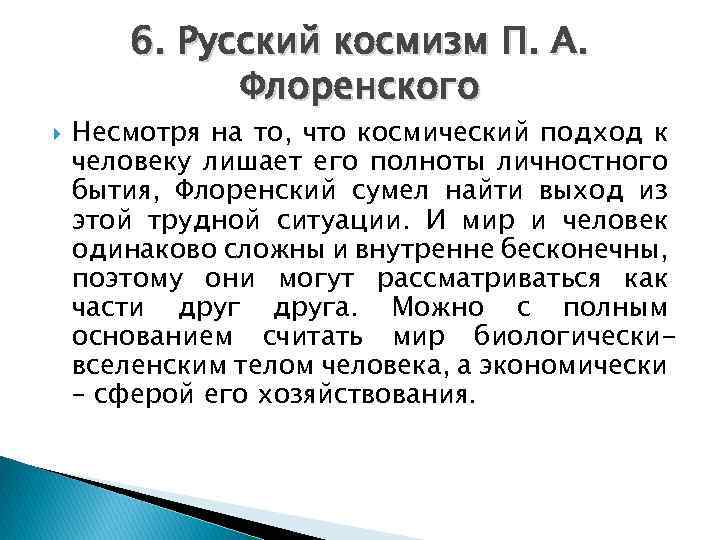 6. Русский космизм П. А. Флоренского

Несмотря на то, что космический подход к человеку лишает его полноты личностного бытия, Флоренский сумел найти выход из этой трудной ситуации. И мир и человек одинаково сложны и внутренне бесконечны, поэтому они могут рассматриваться как части друг друга. Можно с полным основанием считать мир биологически-вселенским телом человека, а экономически – сферой его хозяйствования.